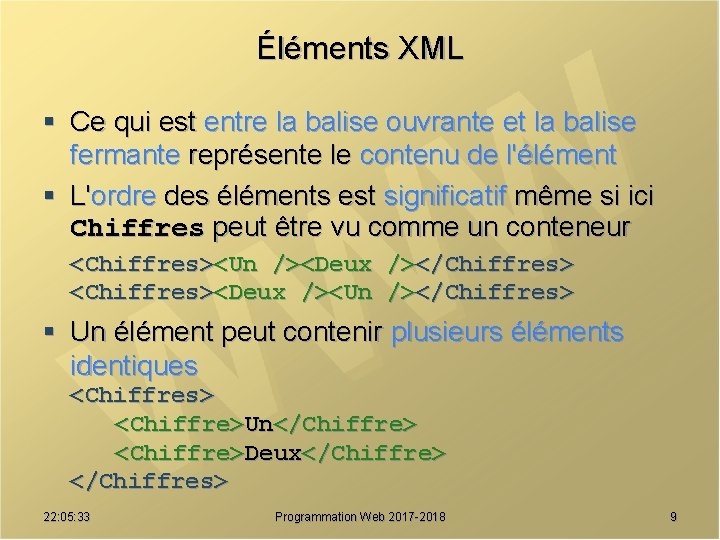 Éléments XML

▪ Ce qui est entre la balise ouvrante et la balise fermante représente le contenu de l'élément

▪ L'ordre des éléments est significatif même si ici Chiffres peut être vu comme un conteneur

<Chiffres><Un /><Deux /></Chiffres>
<Chiffres><Deux /><Un /></Chiffres>

▪ Un élément peut contenir plusieurs éléments identiques

<Chiffres>
<Chiffre>Un</Chiffre>
<Chiffre>Deux</Chiffre>
</Chiffres>

WWW

22:05:33 Programmation Web 2017-2018 9